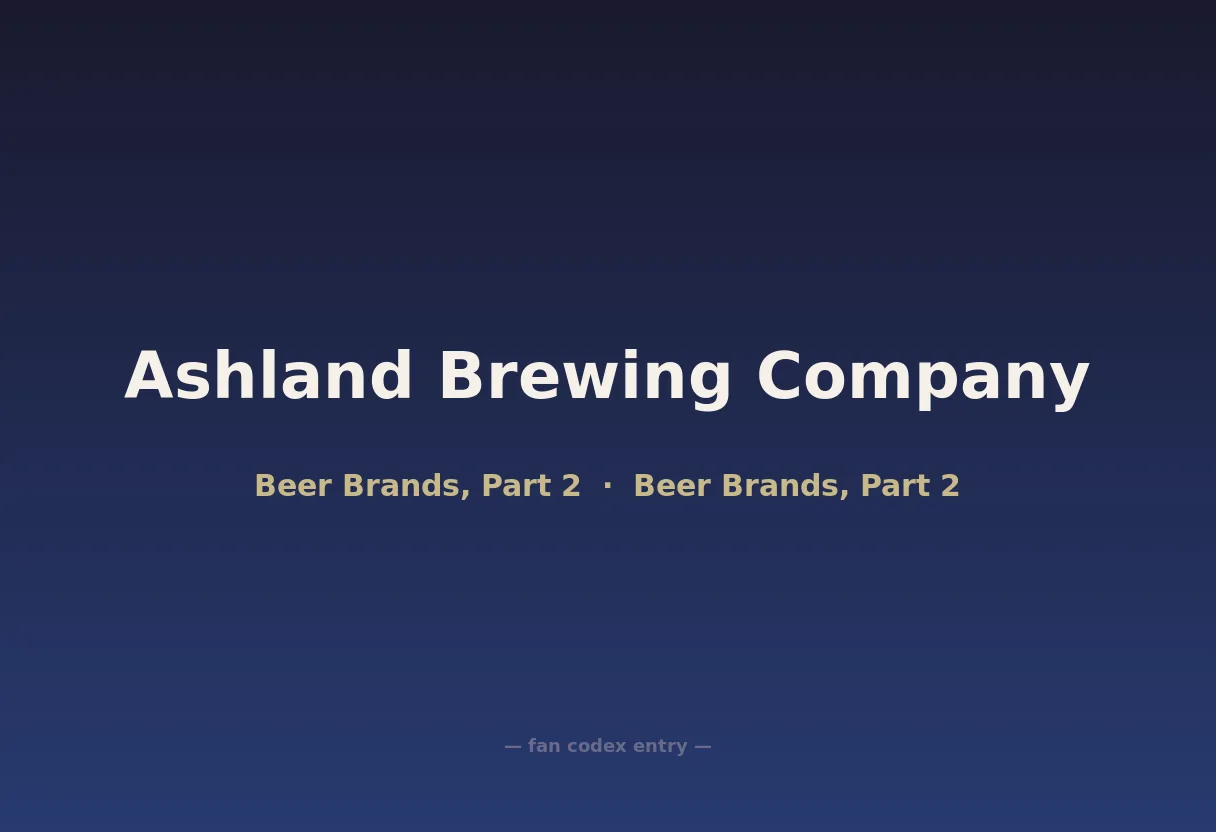 Ashland Brewing Company

Beer Brands, Part 2 · Beer Brands, Part 2

— fan codex entry —